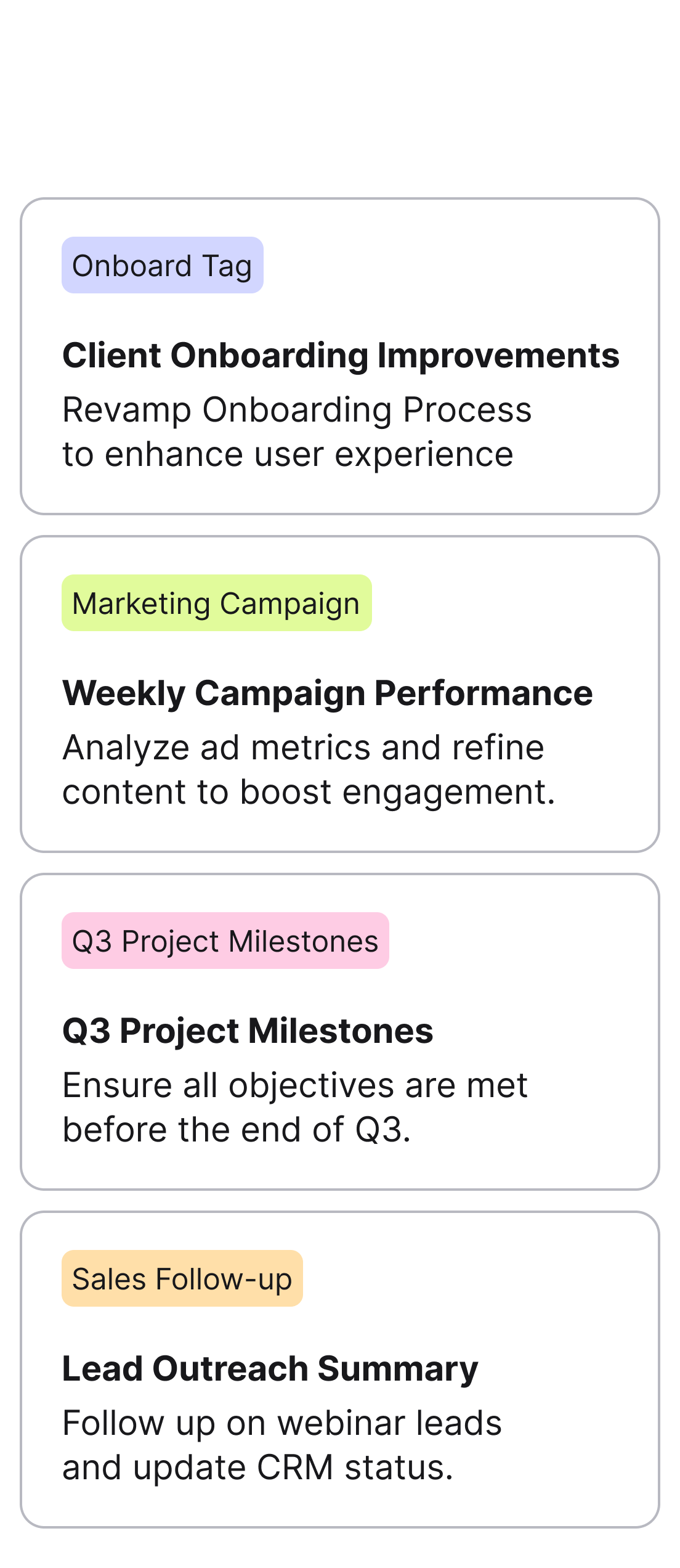 Onboard Tag

Client Onboarding Improvements

Revamp Onboarding Process to enhance user experience

Marketing Campaign

Weekly Campaign Performance

Analyze ad metrics and refine content to boost engagement.

Q3 Project Milestones

Q3 Project Milestones

Ensure all objectives are met before the end of Q3.

Sales Follow-up

Lead Outreach Summary

Follow up on webinar leads and update CRM status.